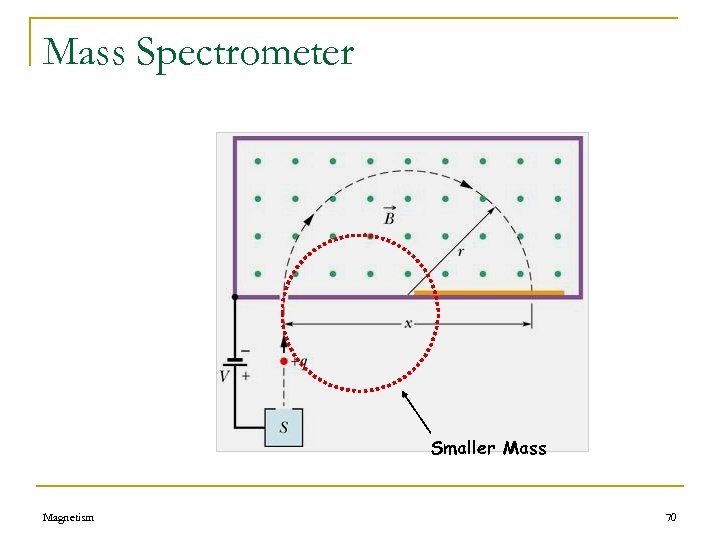 Mass Spectrometer

$\vec{B}$

$r$

$x$

$-$

$V$ $+$

$+q$

$S$

Smaller Mass

Magnetism

70